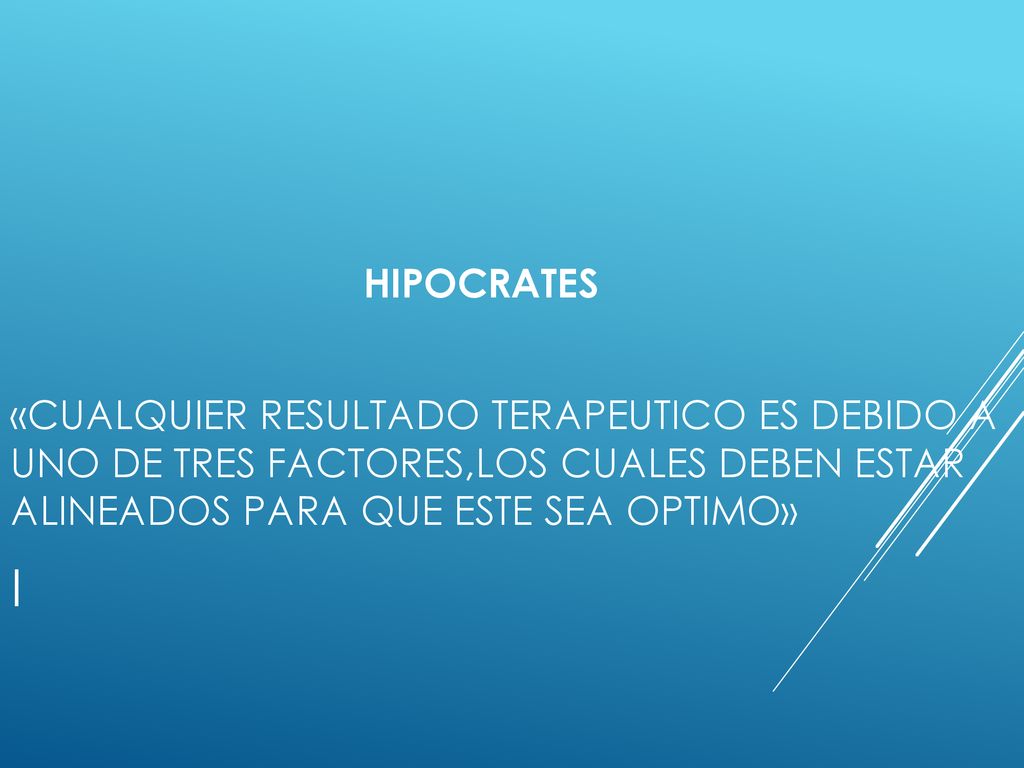 HIPOCRATES

«CUALQUIER RESULTADO TERAPEUTICO ES DEBIDO A UNO DE TRES FACTORES,LOS CUALES DEBEN ESTAR ALINEADOS PARA QUE ESTE SEA OPTIMO»

I